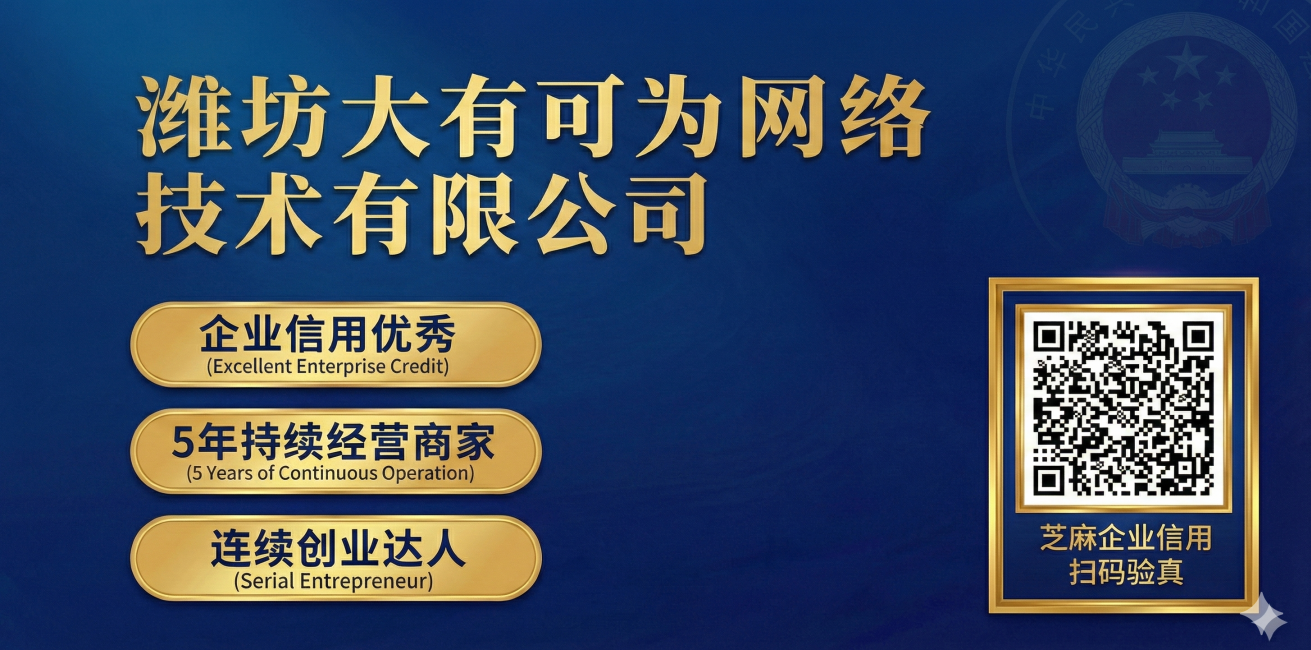 潍坊大有可为网络技术有限公司

企业信用优秀
(Excellent Enterprise Credit)

5年持续经营商家
(5 Years of Continuous Operation)

连续创业达人
(Serial Entrepreneur)

芝麻企业信用
扫码验真